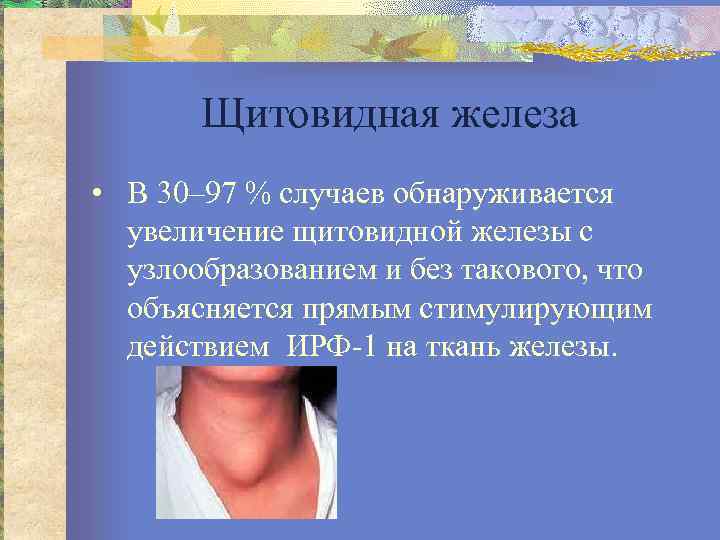 Щитовидная железа

• В 30–97 % случаев обнаруживается увеличение щитовидной железы с узлообразованием и без такового, что объясняется прямым стимулирующим действием ИРФ-1 на ткань железы.